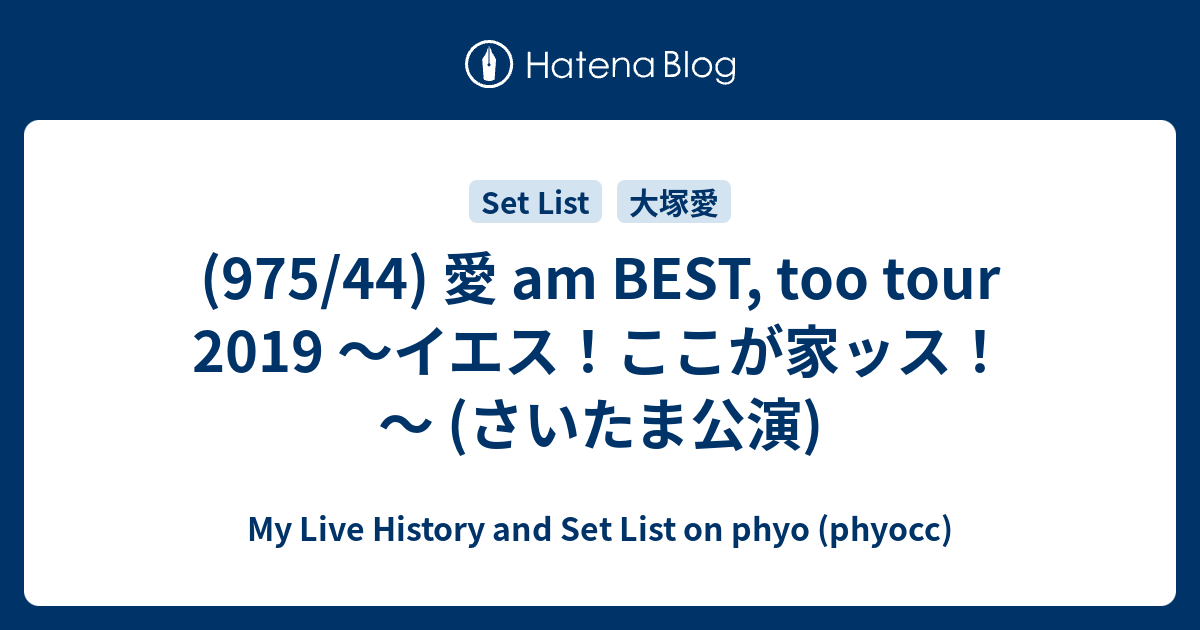 Hatena Blog

Set List 大塚愛

(975/44) 愛 am BEST, too tour 2019 〜イエス！ここが家ッス！〜 (さいたま公演)

My Live History and Set List on phyo (phyocc)